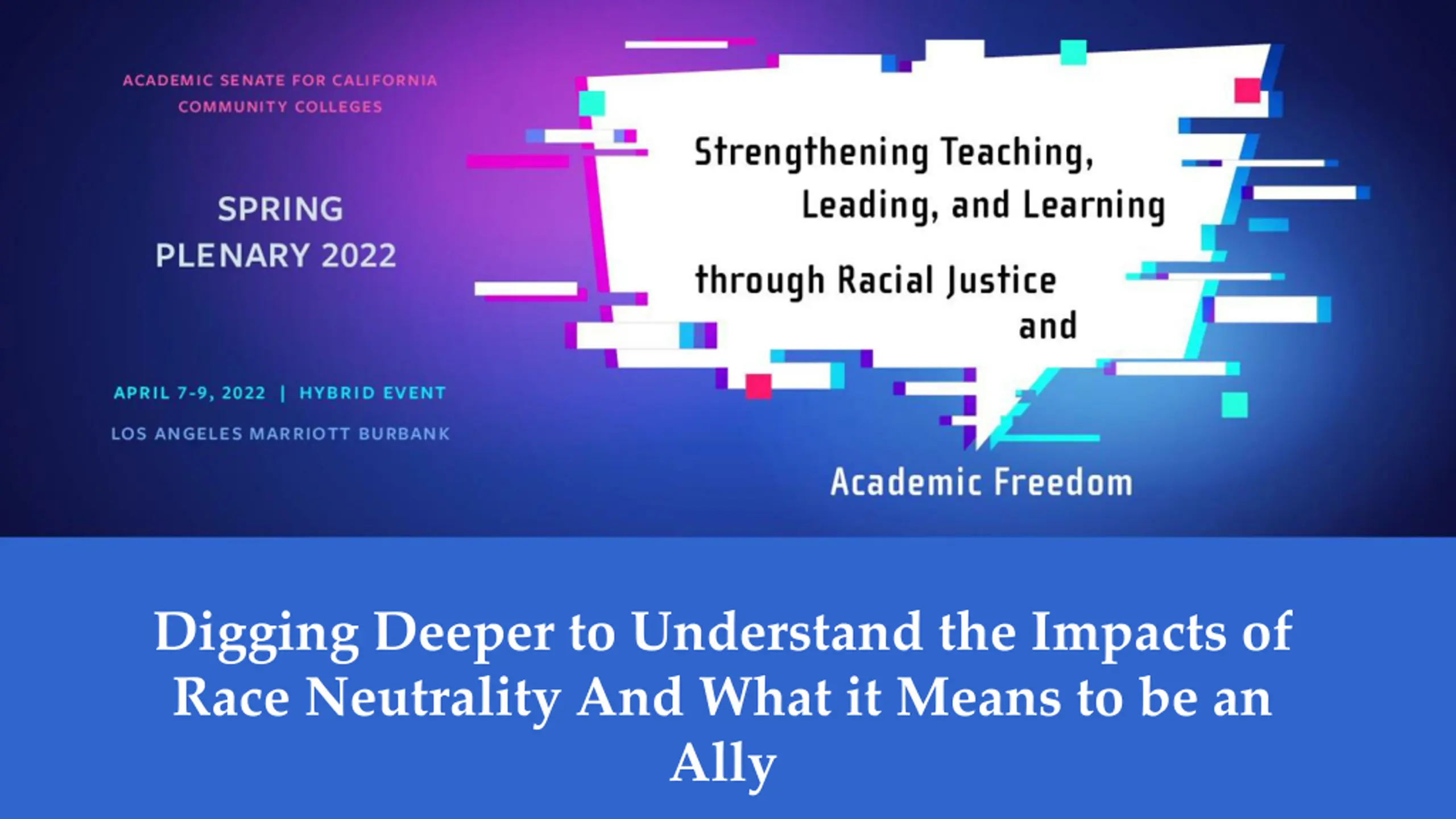 ACADEMIC SENATE FOR CALIFORNIA COMMUNITY COLLEGES

SPRING PLENARY 2022

APRIL 7-9, 2022 | HYBRID EVENT

LOS ANGELES MARRIOTT BURBANK

Strengthening Teaching, Leading, and Learning

through Racial Justice and

Academic Freedom

Digging Deeper to Understand the Impacts of Race Neutrality And What it Means to be an Ally